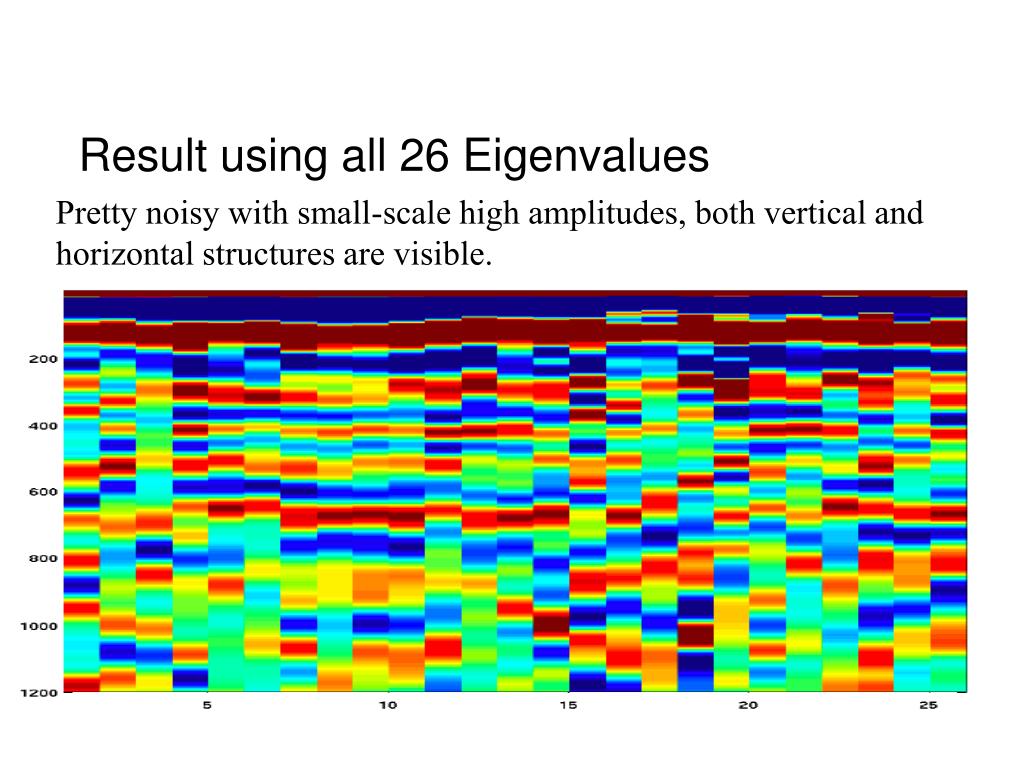 Result using all 26 Eigenvalues

Pretty noisy with small-scale high amplitudes, both vertical and horizontal structures are visible.

200
400
600
800
1000
1200
5
10
15
20
25